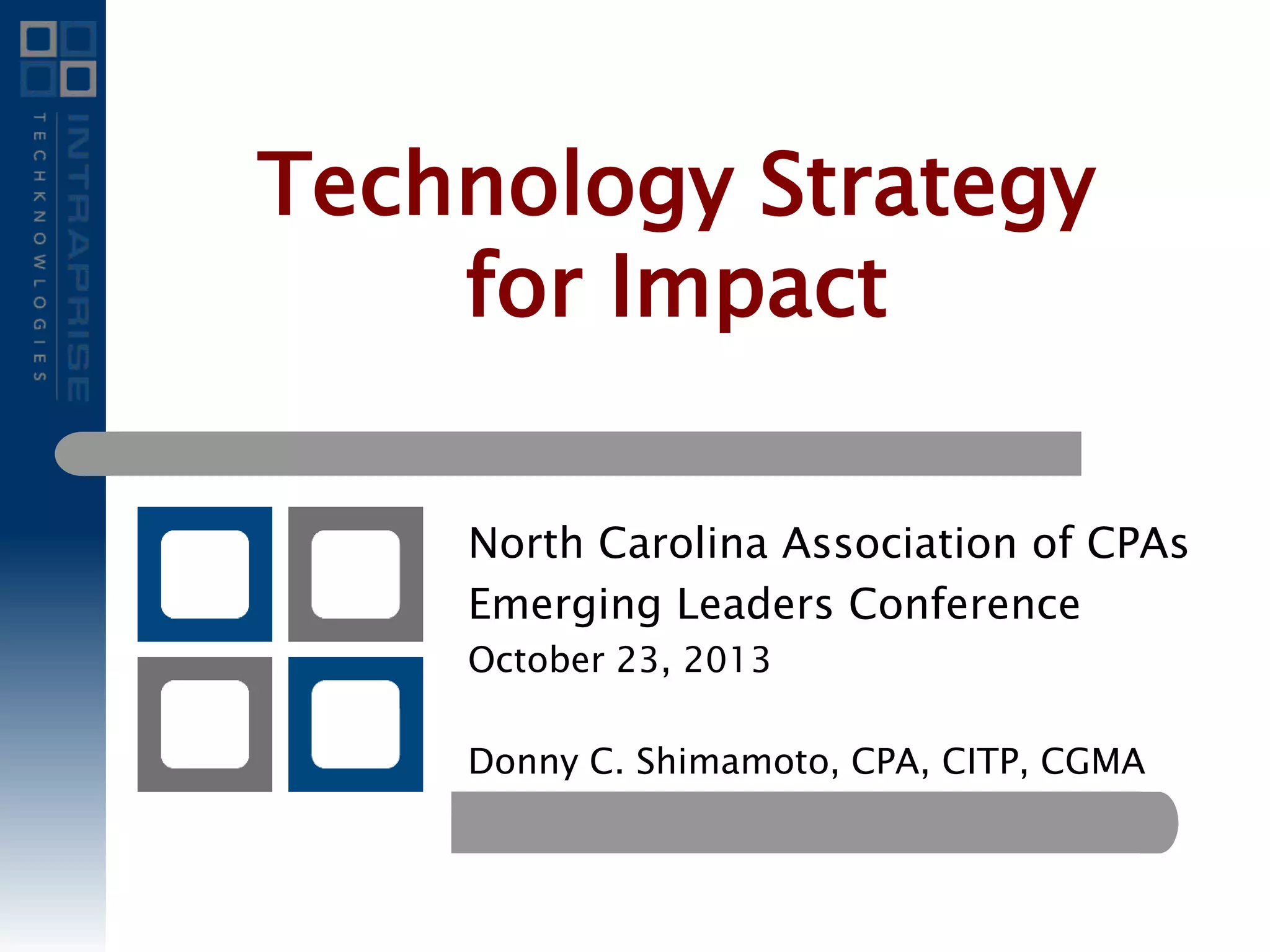 INTRAPRISE
TECHKNOWLOGIES

Technology Strategy for Impact

North Carolina Association of CPAs
Emerging Leaders Conference
October 23, 2013

Donny C. Shimamoto, CPA, CITP, CGMA